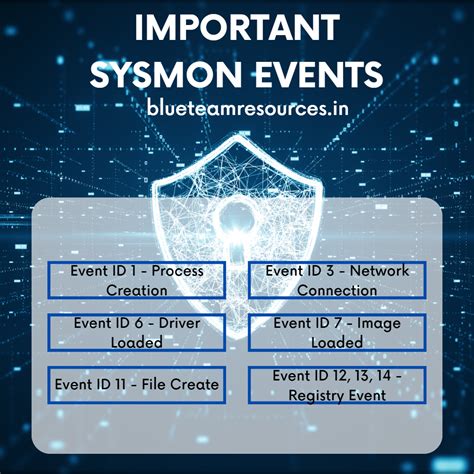 IMPORTANT SYSMON EVENTS

blueteamresources.in

Event ID 1 - Process Creation

Event ID 3 - Network Connection

Event ID 6 - Driver Loaded

Event ID 7 - Image Loaded

Event ID 11 - File Create

Event ID 12, 13, 14 - Registry Event